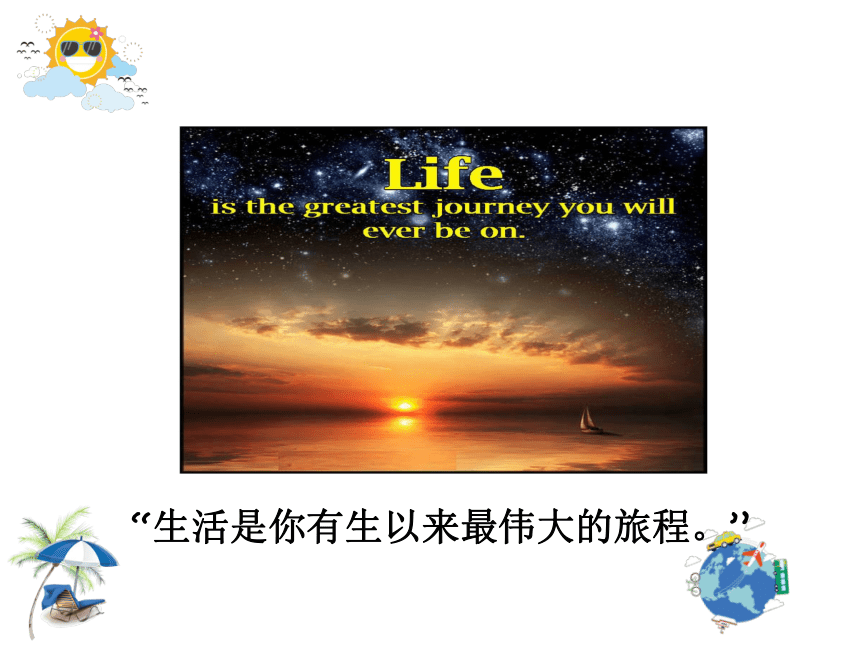 Life
is the greatest journey you will ever be on.

“生活是你有生以来最伟大的旅程。”